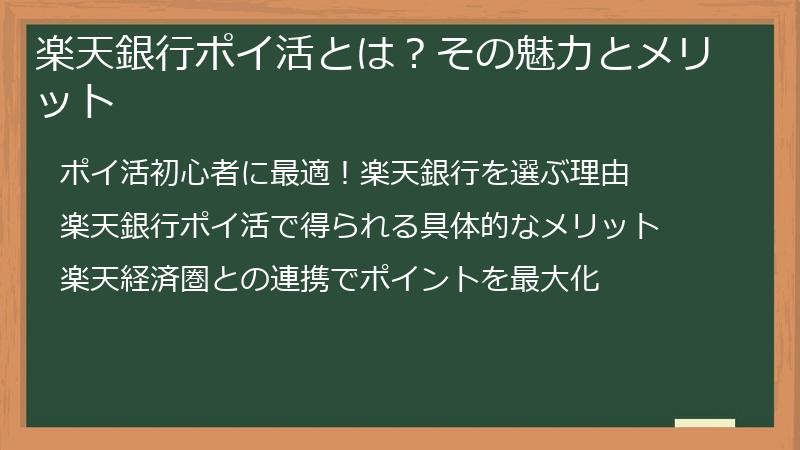 楽天銀行ポイ活とは？その魅力とメリット

ポイ活初心者に最適！楽天銀行を選ぶ理由

楽天銀行ポイ活で得られる具体的なメリット

楽天経済圏との連携でポイントを最大化